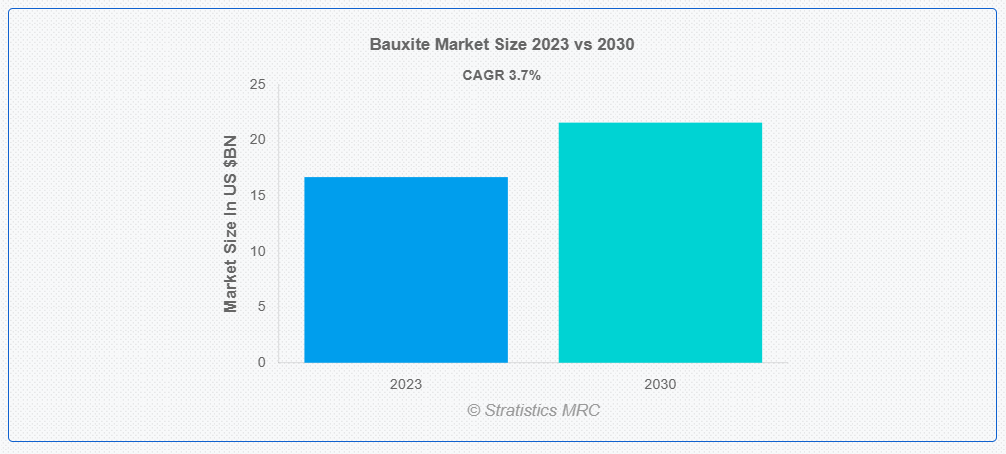 Bauxite Market Size 2023 vs 2030

CAGR 3.7%

Market Size In US $BN

25
20
15
10
5
0

2023
2030

© Stratistics MRC